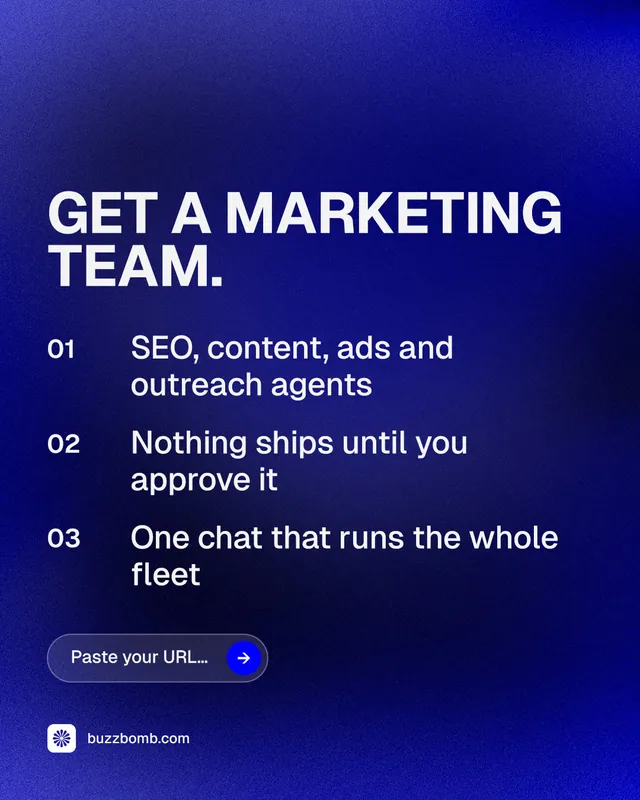 GET A MARKETING TEAM.

01 SEO, content, ads and outreach agents

02 Nothing ships until you approve it

03 One chat that runs the whole fleet

Paste your URL...

buzzbomb.com